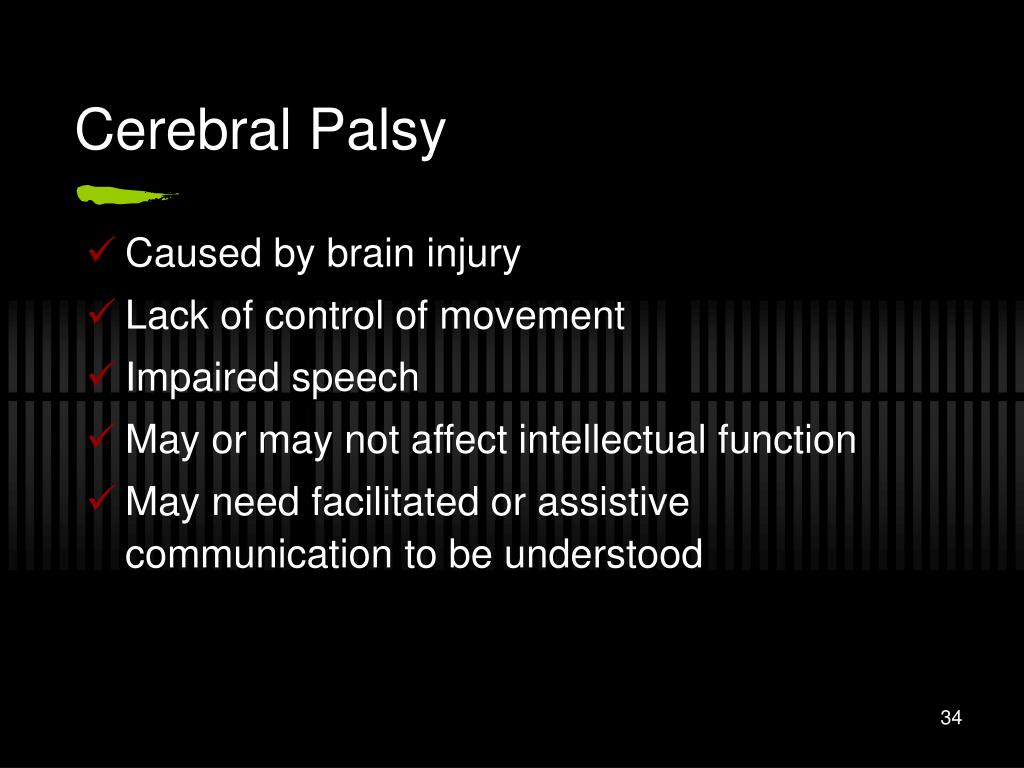 Cerebral Palsy

✓ Caused by brain injury
✓ Lack of control of movement
✓ Impaired speech
✓ May or may not affect intellectual function
✓ May need facilitated or assistive communication to be understood

34